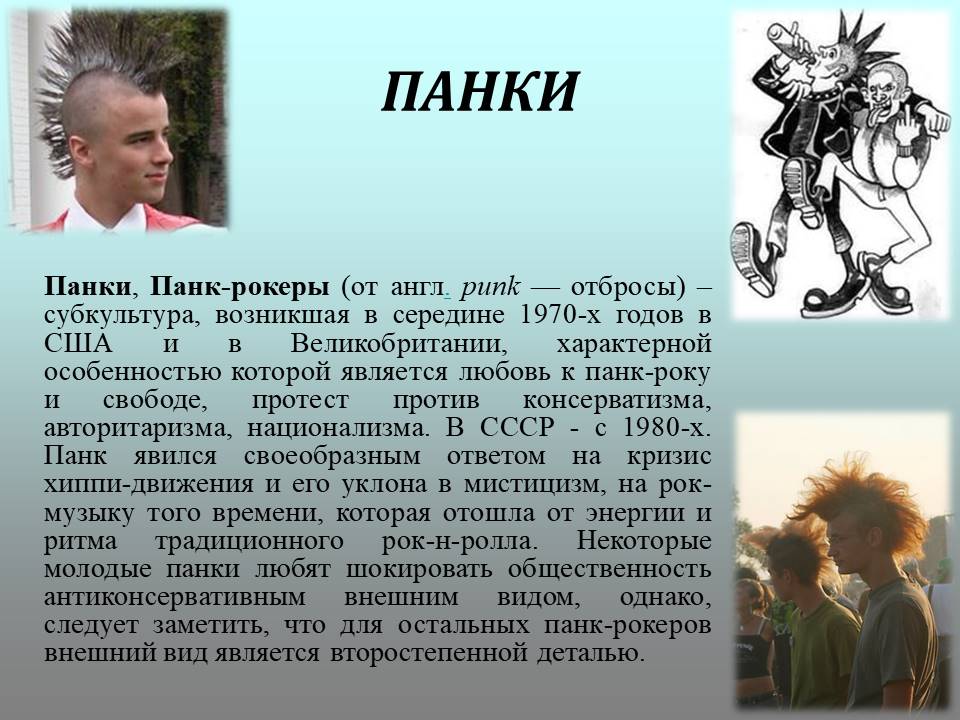 ПАНКИ

Панки, Панк-рокеры (от англ. punk — отбросы) – субкультура, возникшая в середине 1970-х годов в США и в Великобритании, характерной особенностью которой является любовь к панк-року и свободе, протест против консерватизма, авторитаризма, национализма. В СССР - с 1980-х. Панк явился своеобразным ответом на кризис хиппи-движения и его уклона в мистицизм, на рок-музыку того времени, которая отошла от энергии и ритма традиционного рок-н-ролла. Некоторые молодые панки любят шокировать общественность антиконсервативным внешним видом, однако, следует заметить, что для остальных панк-рокеров внешний вид является второстепенной деталью.